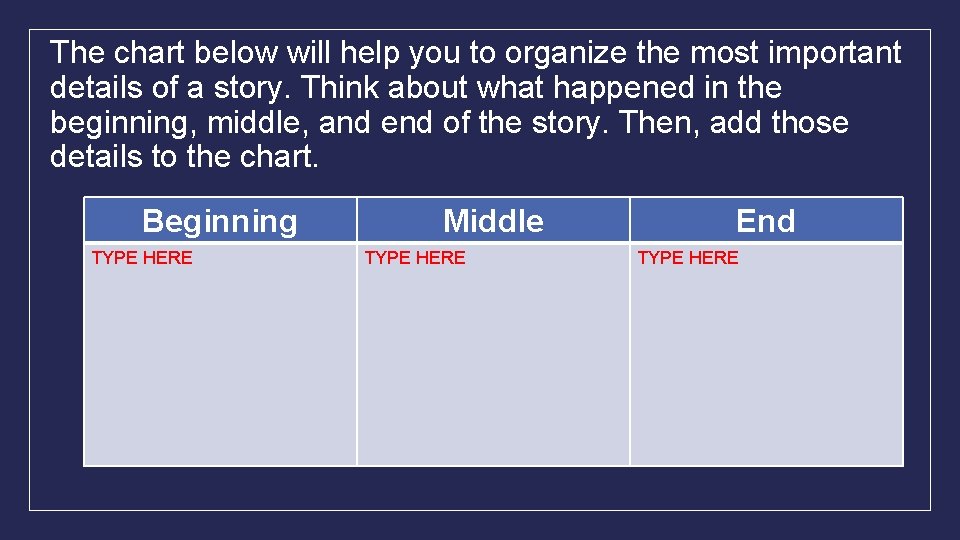 The chart below will help you to organize the most important details of a story. Think about what happened in the beginning, middle, and end of the story. Then, add those details to the chart.

| Beginning | Middle | End |
|---|---|---|
| TYPE HERE | TYPE HERE | TYPE HERE |